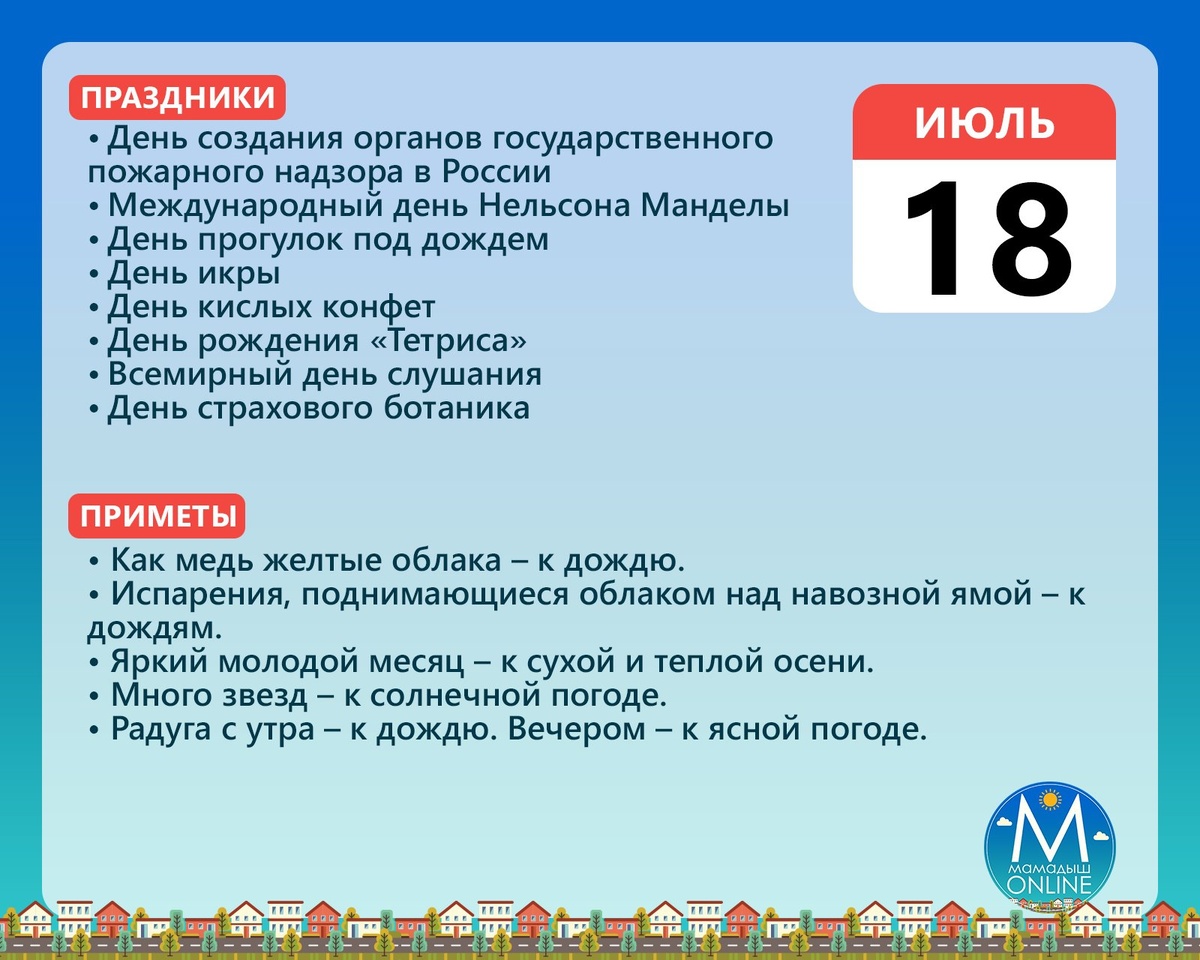 ПРАЗДНИКИ

• День создания органов государственного пожарного надзора в России
• Международный день Нельсона Манделы
• День прогулок под дождем
• День икры
• День кислых конфет
• День рождения «Тетриса»
• Всемирный день слушания
• День страхового ботаника

ИЮЛЬ

18

ПРИМЕТЫ

• Как медь желтые облака – к дождю.
• Испарения, поднимающиеся облаком над навозной ямой – к дождям.
• Яркий молодой месяц – к сухой и теплой осени.
• Много звезд – к солнечной погоде.
• Радуга с утра – к дождю. Вечером – к ясной погоде.

М
МАМАДЫШ
ONLINE